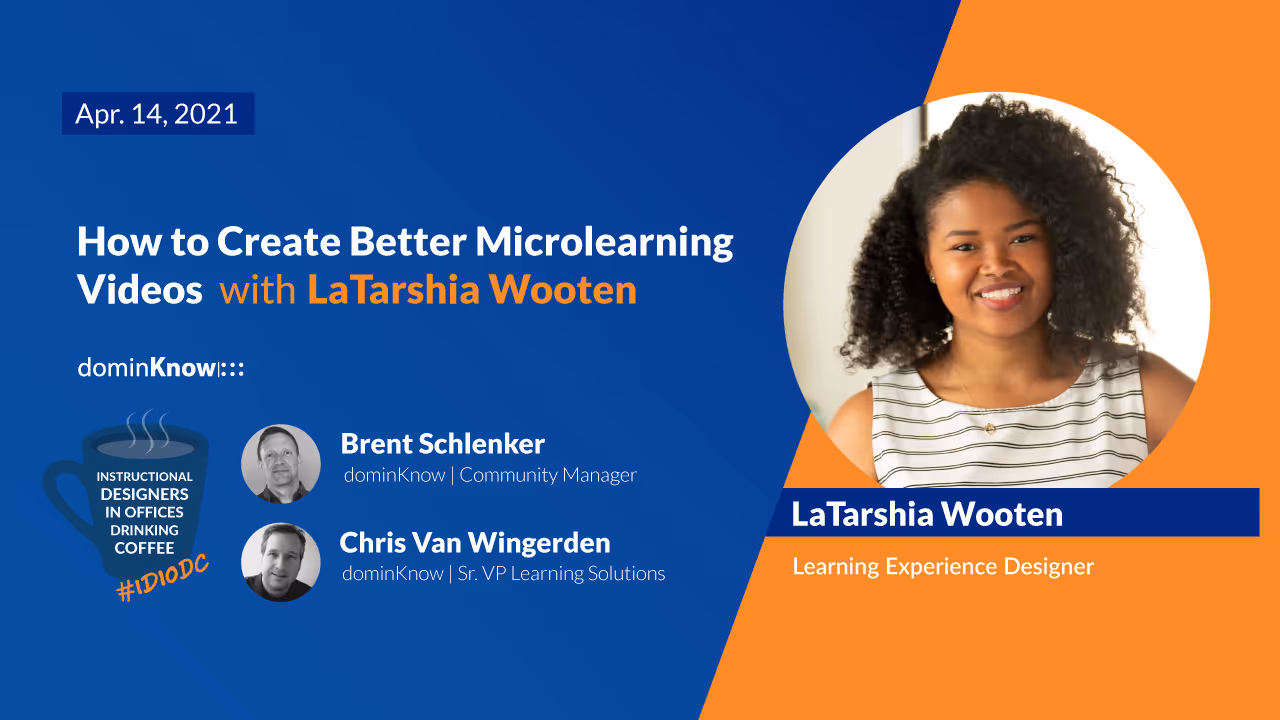 Apr. 14, 2021

How to Create Better Microlearning Videos with LaTarshia Wooten

dominKnow|:::

INSTRUCTIONAL DESIGNERS IN OFFICES DRINKING COFFEE
#IDIODC

Brent Schlenker
dominKnow | Community Manager

Chris Van Wingerden
dominKnow | Sr. VP Learning Solutions

LaTarshia Wooten
Learning Experience Designer